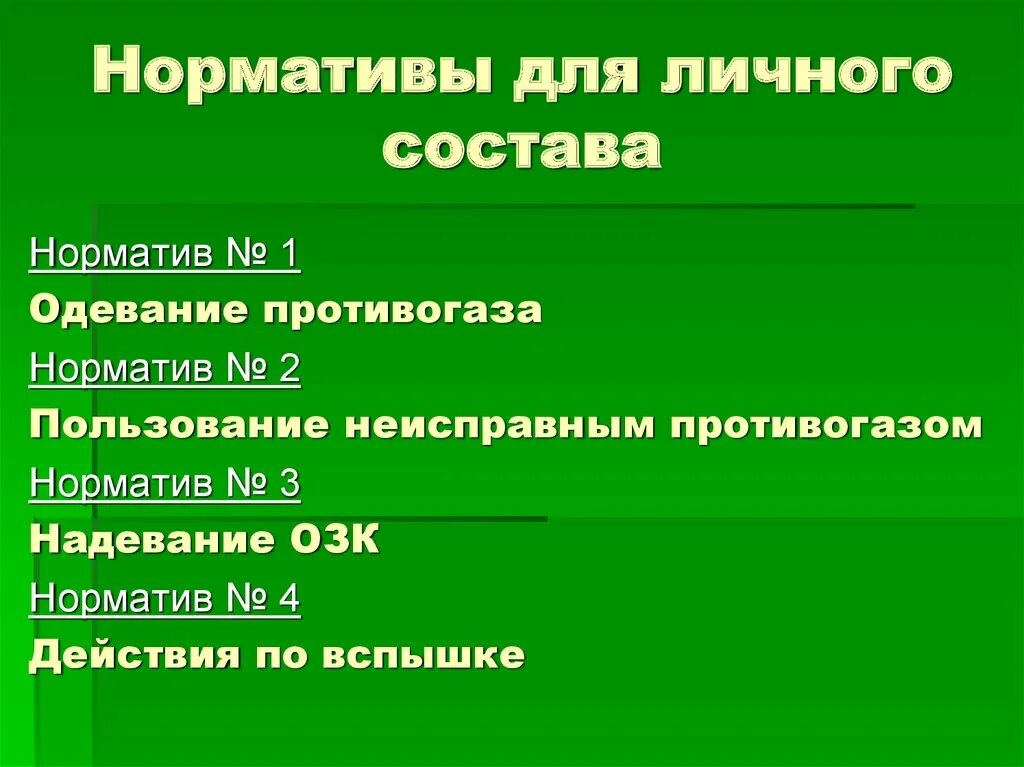 Нормативы для личного состава

Норматив № 1

Одевание противогаза

Норматив № 2

Пользование неисправным противогазом

Норматив № 3

Надевание ОЗК

Норматив № 4

Действия по вспышке